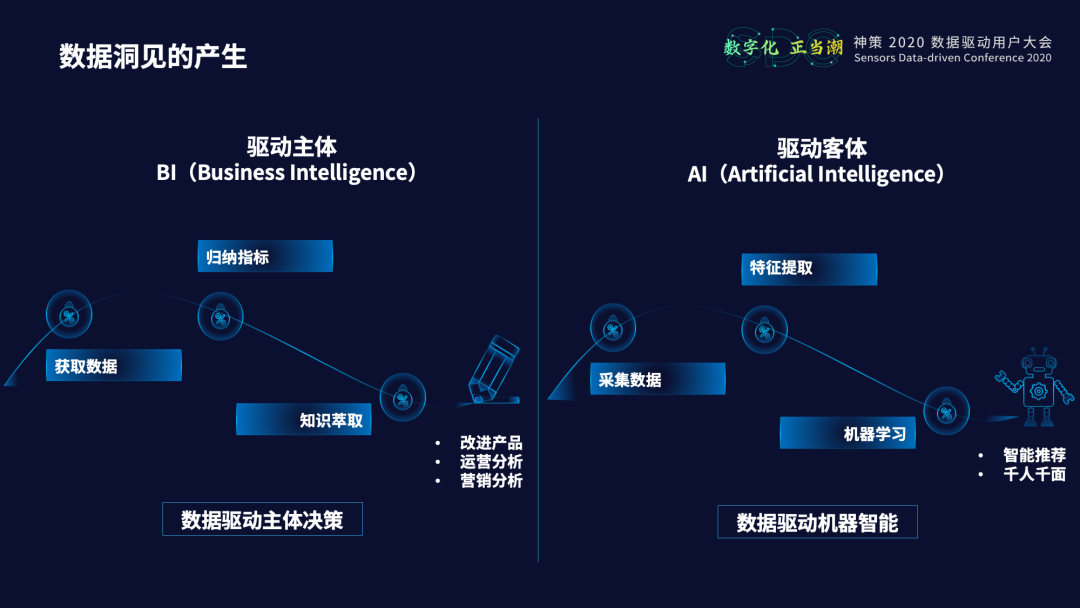 数据洞见的产生

数字化 正当潮 神策 2020 数据驱动用户大会
Sensors Data-driven Conference 2020

驱动主体
BI（Business Intelligence）

归纳指标

获取数据

知识萃取

• 改进产品
• 运营分析
• 营销分析

数据驱动主体决策

驱动客体
AI（Artificial Intelligence）

特征提取

采集数据

机器学习

• 智能推荐
• 千人千面

数据驱动机器智能